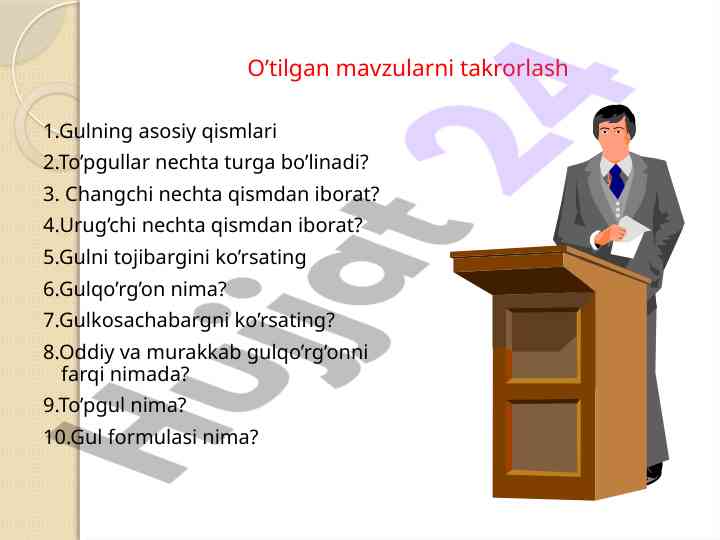 O’tilgan mavzularni takrorlash

1.Gulning asosiy qismlari
2.To’pgullar nechta turga bo’linadi?
3. Changchi nechta qismdan iborat?
4.Urug’chi nechta qismdan iborat?
5.Gulni tojibargini ko’rsating
6.Gulqo’rg’on nima?
7.Gulkosachabargni ko’rsating?
8.Oddiy va murakkab gulqo’rg’onni farqi nimada?
9.To’pgul nima?
10.Gul formulasi nima?

Hujjat 24